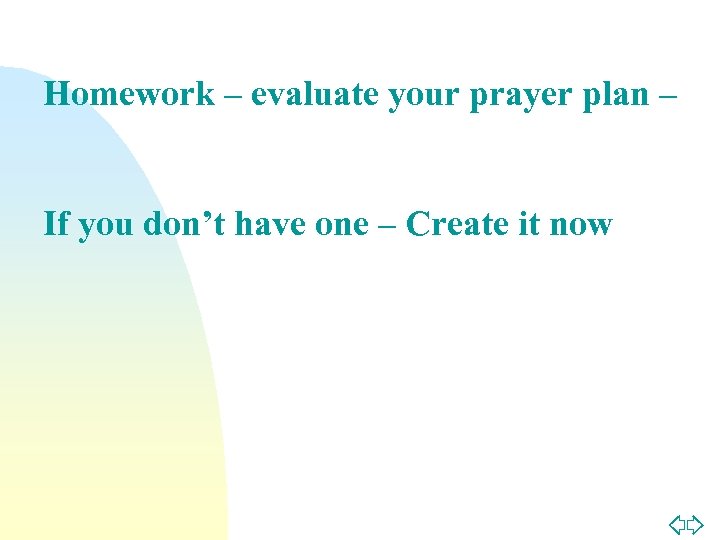 Homework – evaluate your prayer plan –

If you don’t have one – Create it now